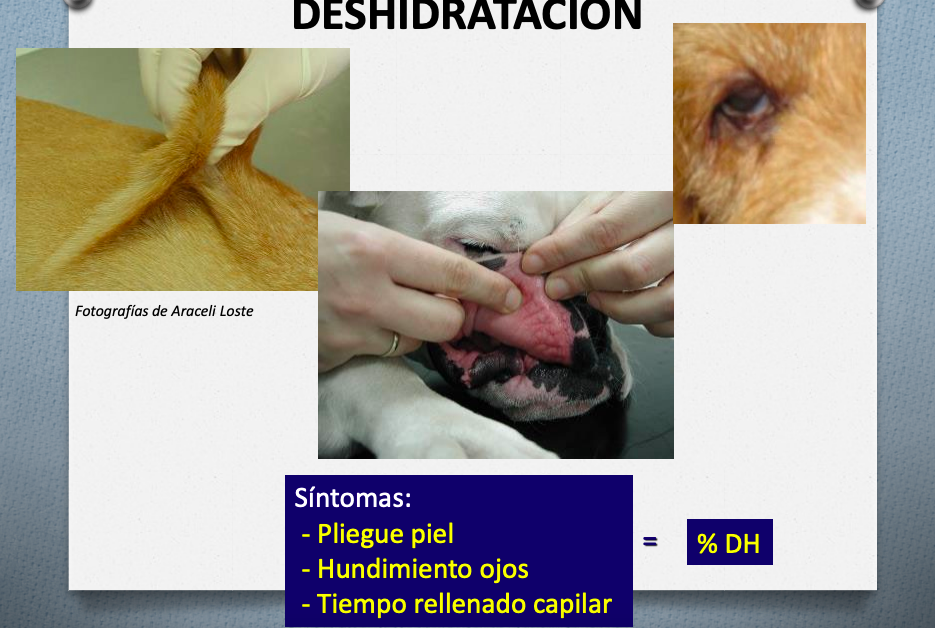 DESHIDRATACION

Fotografías de Araceli Loste

Síntomas:
- Pliegue piel
- Hundimiento ojos
- Tiempo rellenado capilar

=

% DH